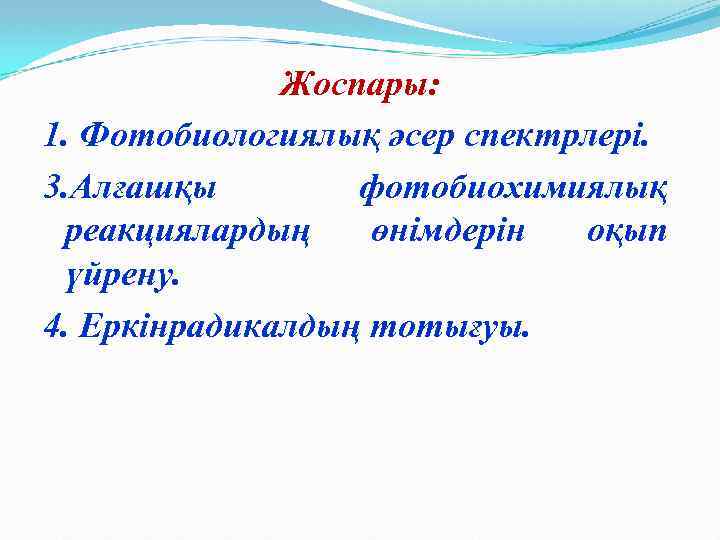 Жоспары:

1. Фотобиологиялық әсер спектрлері.

3.Алғашқы фотобиохимиялық реакциялардың өнімдерін оқып үйрену.

4. Еркінрадикалдың тотығуы.